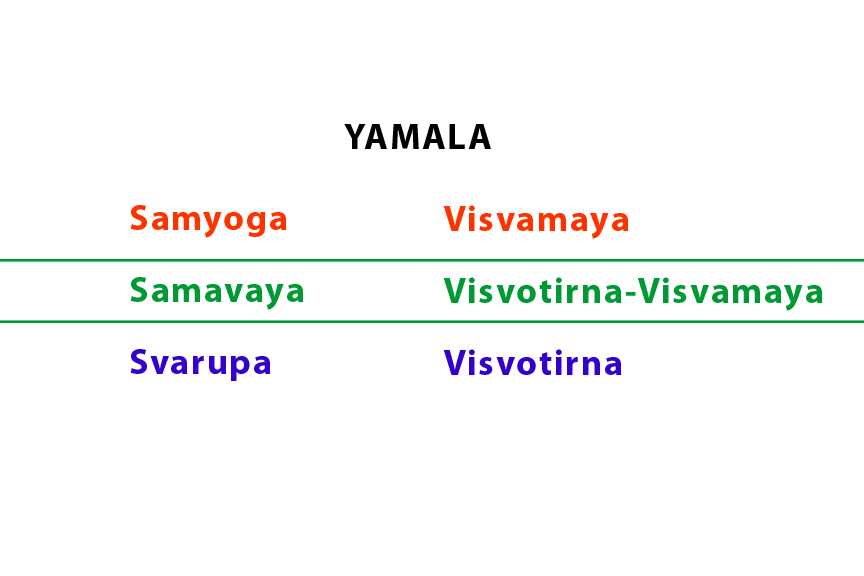 YAMALA

| Samyoga | Visvamaya |
|---|---|
| Samavaya | Visvotirna-Visvamaya |
| Svarupa | Visvotirna |